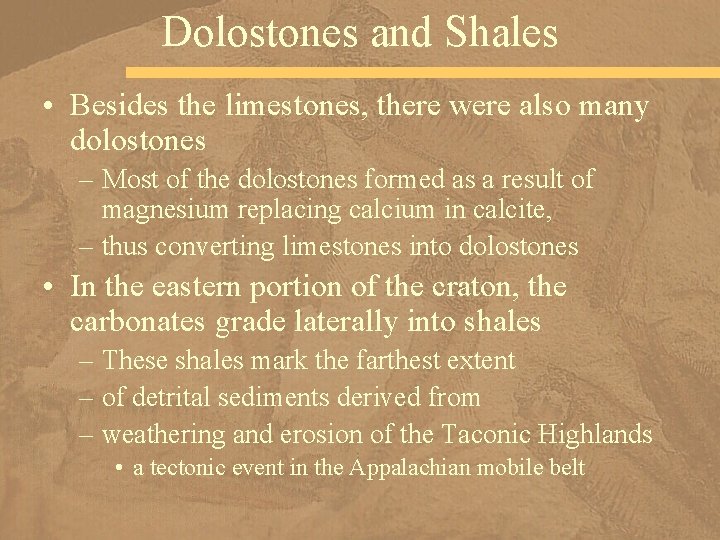 Dolostones and Shales

• Besides the limestones, there were also many dolostones
– Most of the dolostones formed as a result of magnesium replacing calcium in calcite,
– thus converting limestones into dolostones

• In the eastern portion of the craton, the carbonates grade laterally into shales
– These shales mark the farthest extent
– of detrital sediments derived from
– weathering and erosion of the Taconic Highlands
• a tectonic event in the Appalachian mobile belt